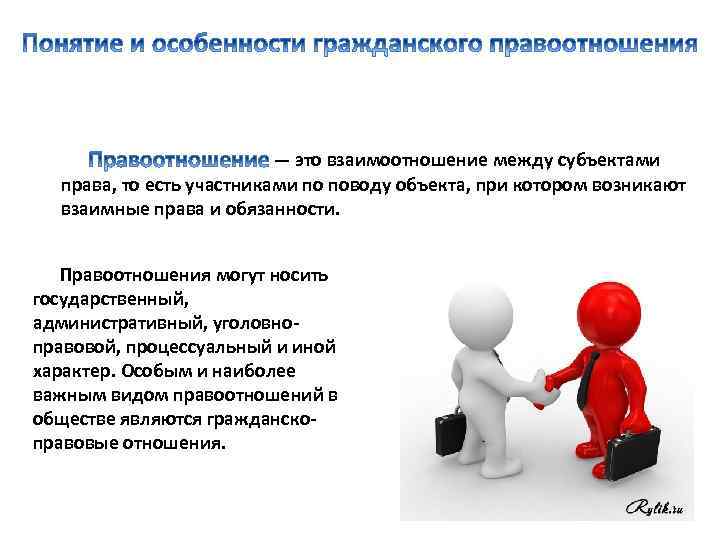 Понятие и особенности гражданского правоотношения

Правоотношение — это взаимоотношение между субъектами права, то есть участниками по поводу объекта, при котором возникают взаимные права и обязанности.

Правоотношения могут носить государственный, административный, уголовно-правовой, процессуальный и иной характер. Особым и наиболее важным видом правоотношений в обществе являются гражданско-правовые отношения.

Rylik.ru